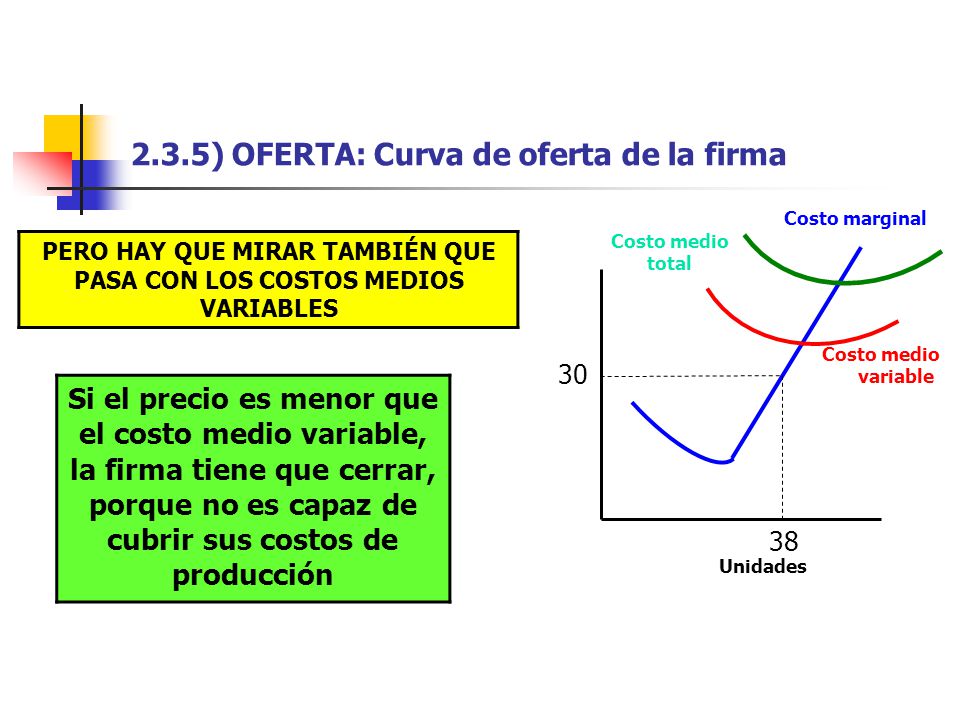 2.3.5) OFERTA: Curva de oferta de la firma

PERO HAY QUE MIRAR TAMBIÉN QUE PASA CON LOS COSTOS MEDIOS VARIABLES

Si el precio es menor que el costo medio variable, la firma tiene que cerrar, porque no es capaz de cubrir sus costos de producción

Costo marginal
Costo medio total
Costo medio variable
30
38
Unidades